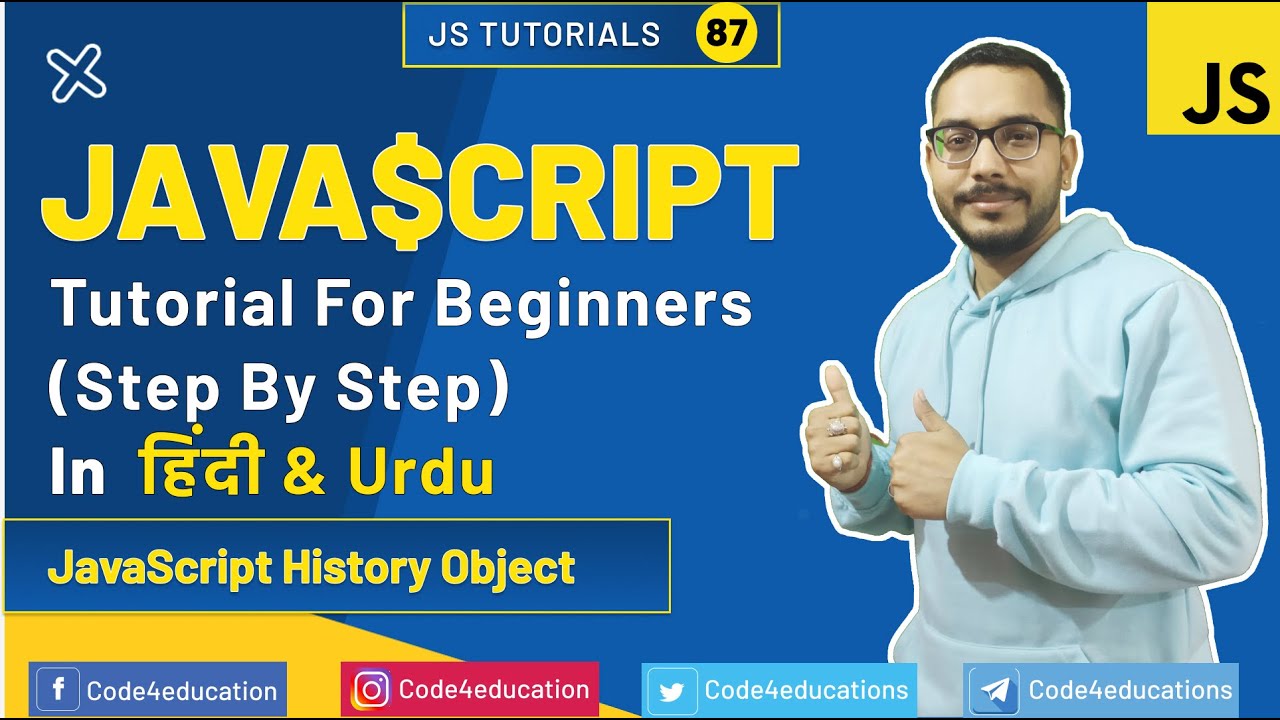 JS TUTORIALS 87

JS

JAVA$CRIPT

Tutorial For Beginners (Step By Step) In हिंदी & Urdu

JavaScript History Object

Code4education

Code4education

Code4educations

Code4educations